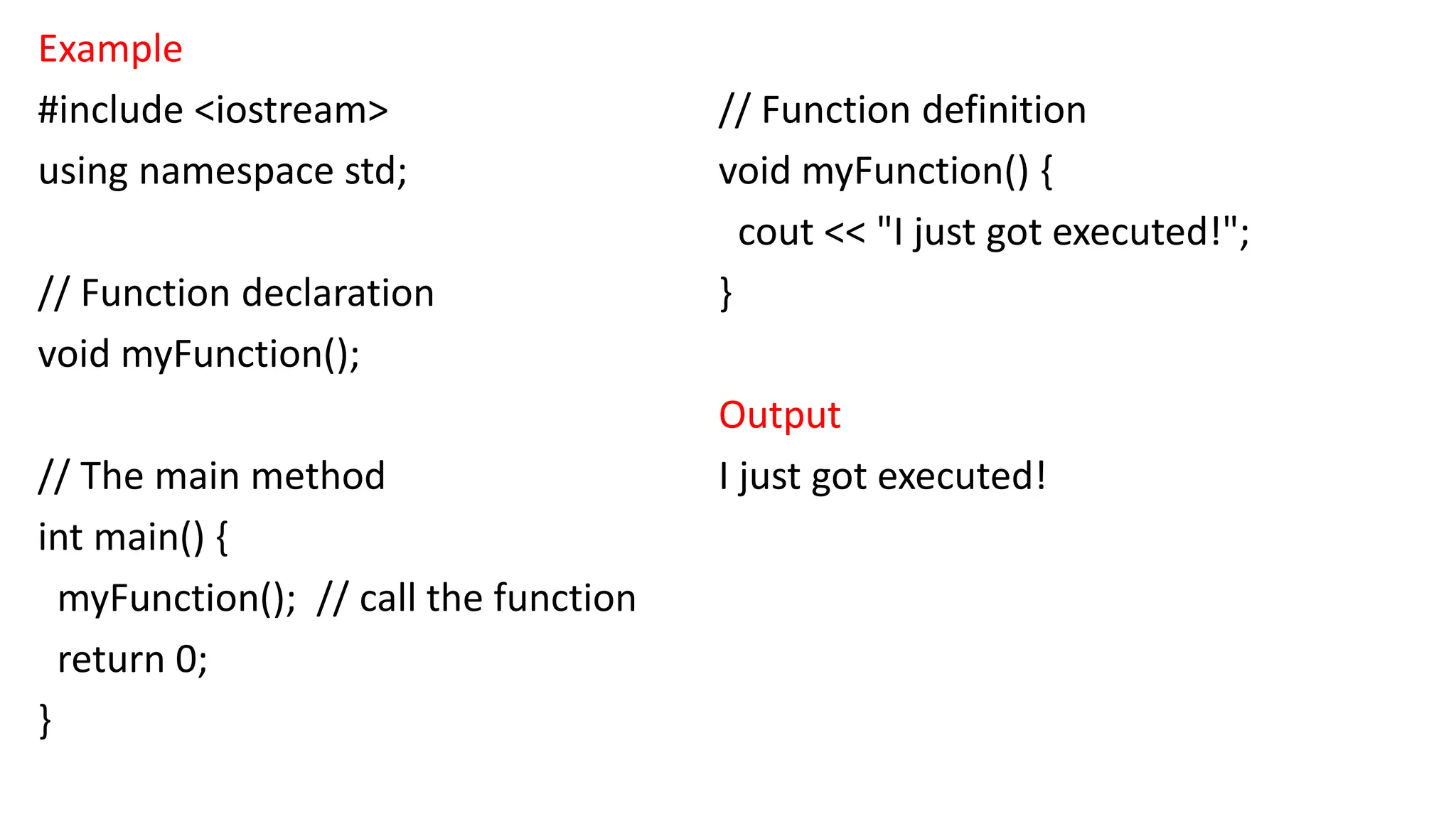 Example

#include <iostream>
using namespace std;

// Function declaration
void myFunction();

// The main method
int main() {
  myFunction();  // call the function
  return 0;
}

// Function definition
void myFunction() {
  cout << "I just got executed!";
}

Output

I just got executed!